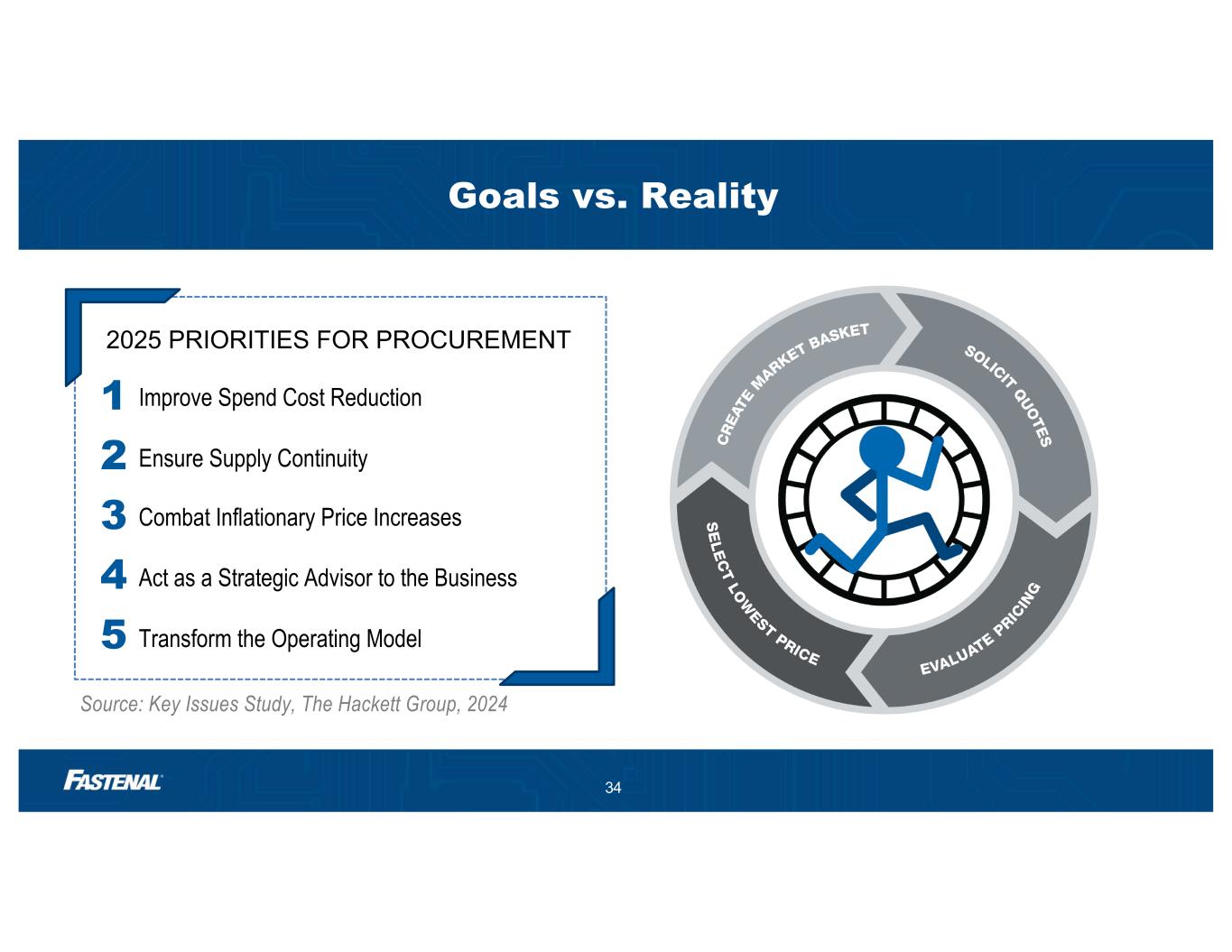 Goals vs. Reality

2025 PRIORITIES FOR PROCUREMENT

1 Improve Spend Cost Reduction

2 Ensure Supply Continuity

3 Combat Inflationary Price Increases

4 Act as a Strategic Advisor to the Business

5 Transform the Operating Model

Source: Key Issues Study, The Hackett Group, 2024

CREATE MARKET BASKET

SOLICIT QUOTES

EVALUATE PRICING

SELECT LOWEST PRICE

FASTENAL

34